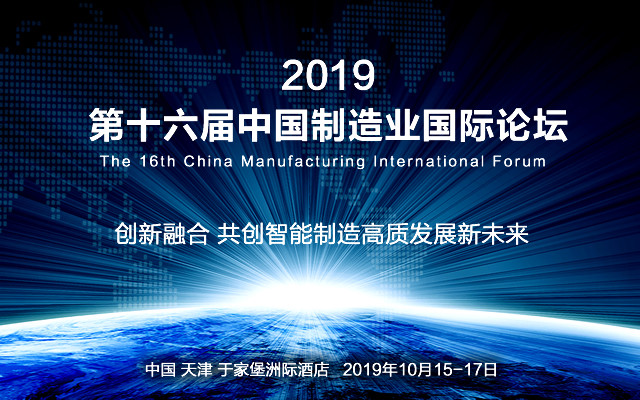 2019
第十六届中国制造业国际论坛
The 16th China Manufacturing International Forum

创新融合 共创智能制造高质发展新未来

中国 天津 于家堡洲际酒店 2019年10月15-17日